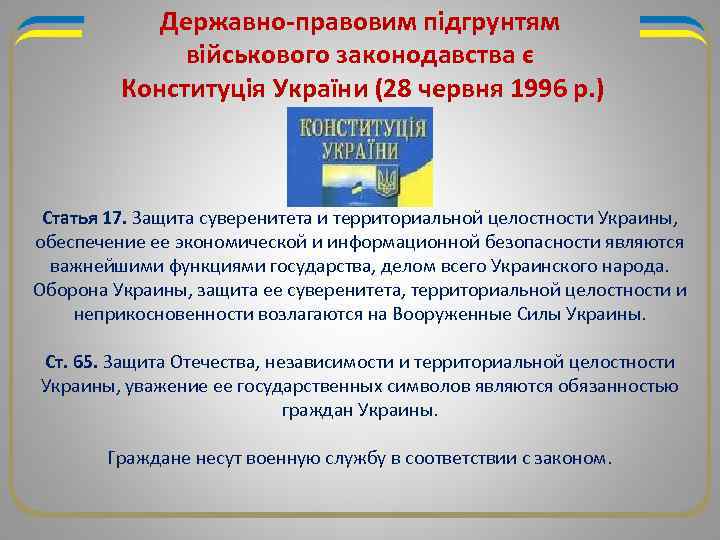 Державно-правовим підгрунтям військового законодавства є Конституція України (28 червня 1996 р.)

КОНСТИТУЦІЯ УКРАЇНИ

Статья 17. Защита суверенитета и территориальной целостности Украины, обеспечение ее экономической и информационной безопасности являются важнейшими функциями государства, делом всего Украинского народа. Оборона Украины, защита ее суверенитета, территориальной целостности и неприкосновенности возлагаются на Вооруженные Силы Украины.

Ст. 65. Защита Отечества, независимости и территориальной целостности Украины, уважение ее государственных символов являются обязанностью граждан Украины.

Граждане несут военную службу в соответствии с законом.